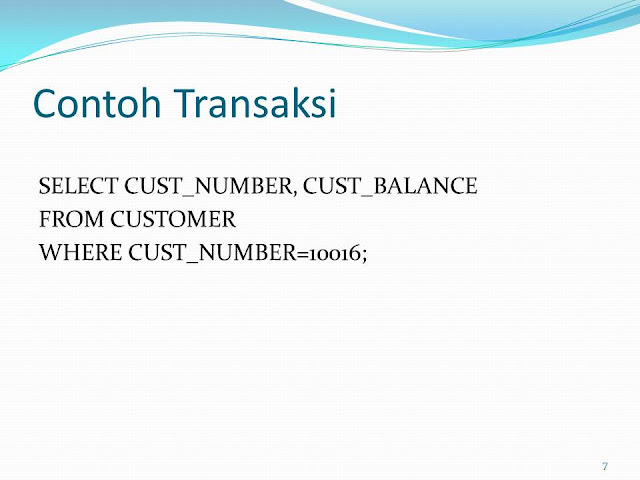 Contoh Transaksi

SELECT CUST_NUMBER, CUST_BALANCE
FROM CUSTOMER
WHERE CUST_NUMBER=10016;

7